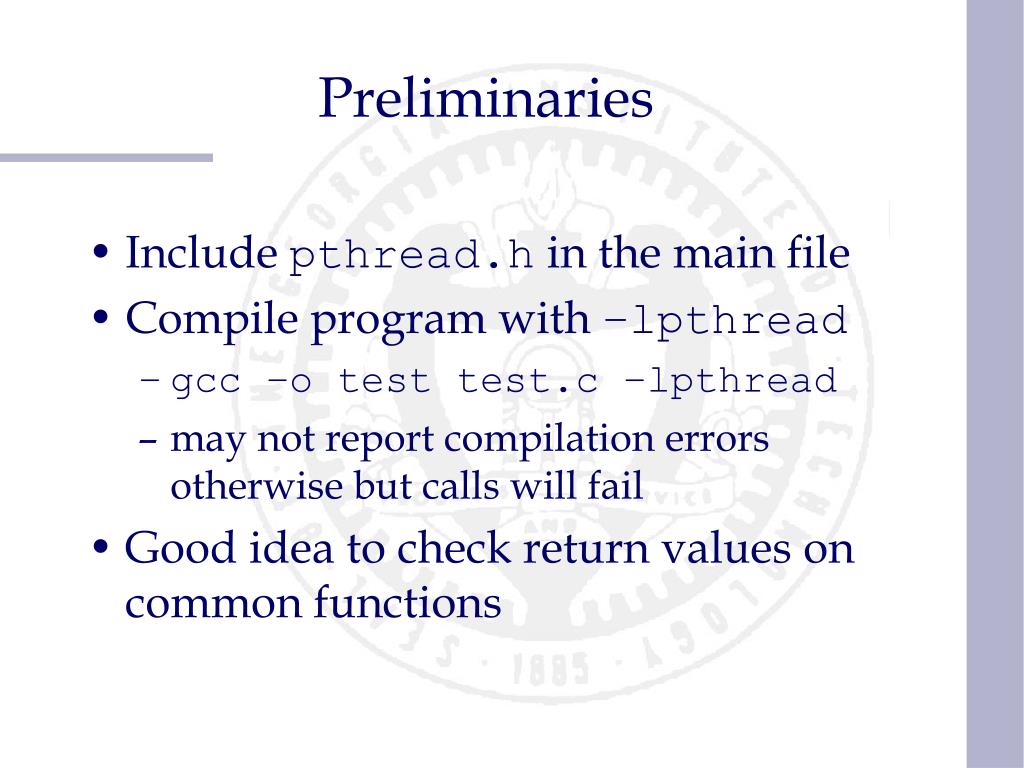 Preliminaries

• Include pthread.h in the main file
• Compile program with –lpthread
  – gcc –o test test.c –lpthread
  – may not report compilation errors otherwise but calls will fail
• Good idea to check return values on common functions